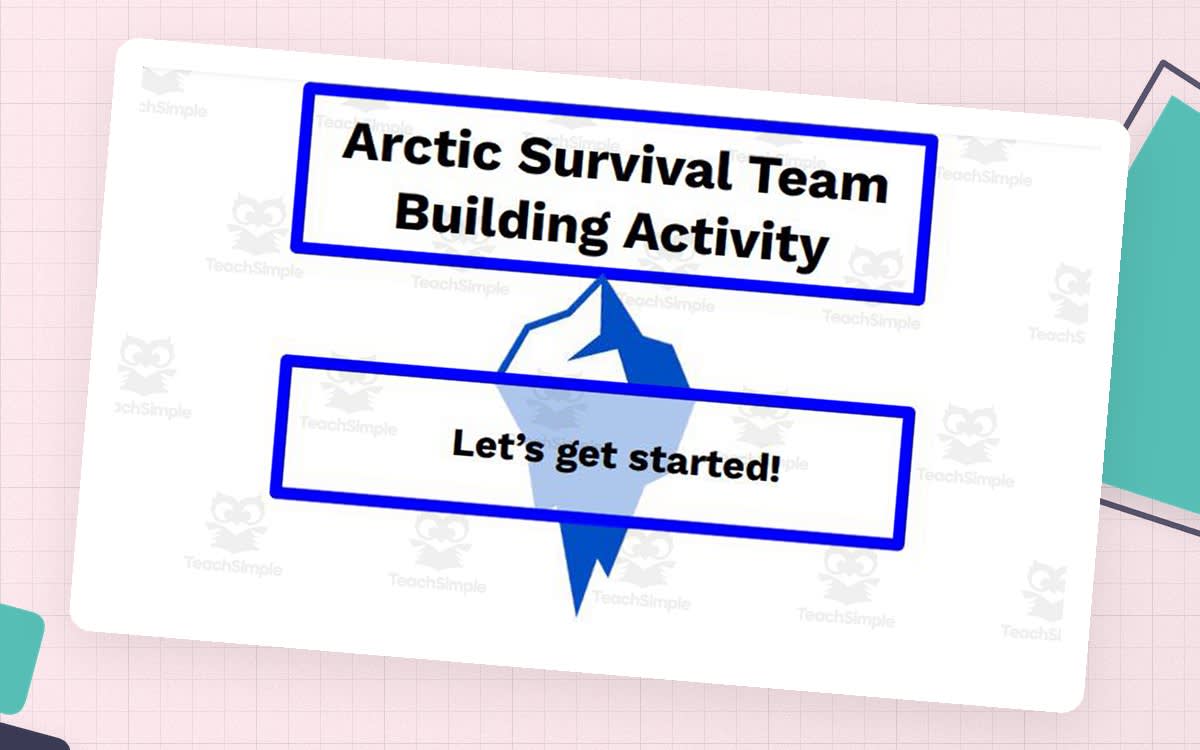 Arctic Survival Team Building Activity

Let's get started!

TeachSimple